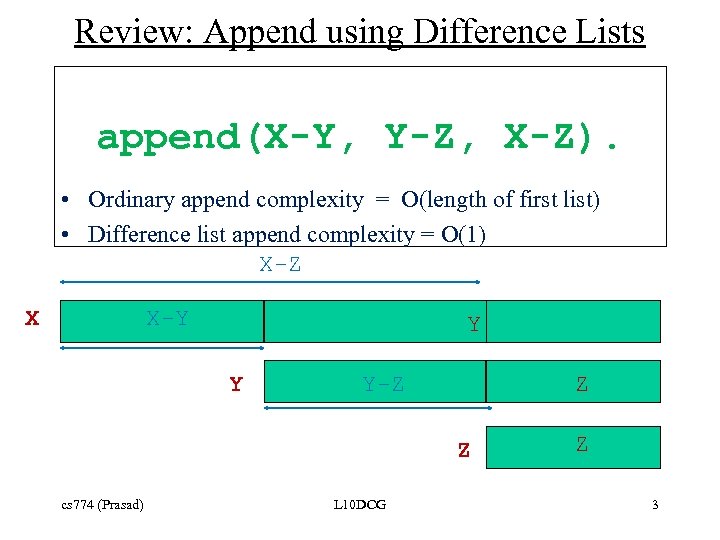 Review: Append using Difference Lists

append(X-Y, Y-Z, X-Z).

• Ordinary append complexity = O(length of first list)
• Difference list append complexity = O(1)

X-Z

X
X-Y
Y

Y
Y-Z
Z

Z
Z

cs774 (Prasad)
L10DCG
3